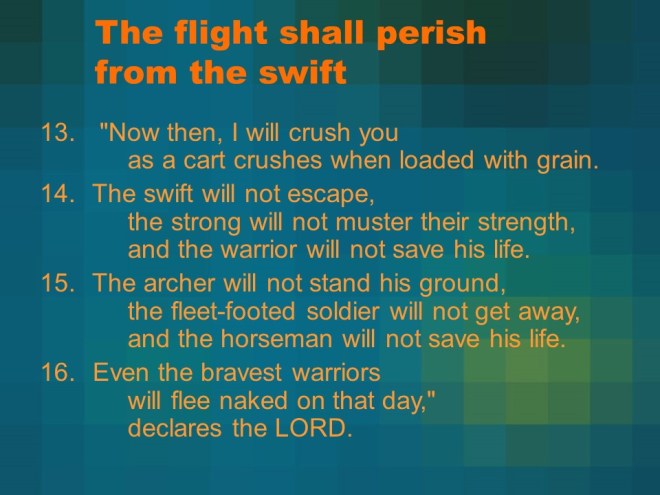 The flight shall perish from the swift

13. "Now then, I will crush you
as a cart crushes when loaded with grain.

14. The swift will not escape,
the strong will not muster their strength,
and the warrior will not save his life.

15. The archer will not stand his ground,
the fleet-footed soldier will not get away,
and the horseman will not save his life.

16. Even the bravest warriors
will flee naked on that day,"
declares the LORD.